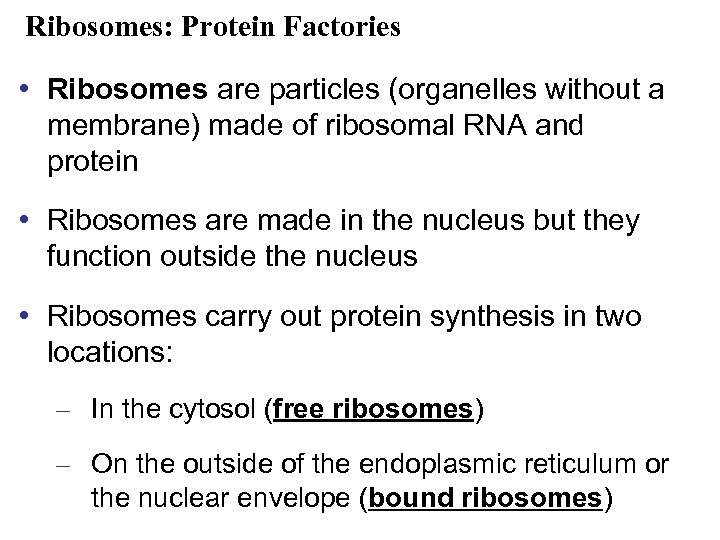 Ribosomes: Protein Factories

• Ribosomes are particles (organelles without a membrane) made of ribosomal RNA and protein

• Ribosomes are made in the nucleus but they function outside the nucleus

• Ribosomes carry out protein synthesis in two locations:

– In the cytosol (free ribosomes)

– On the outside of the endoplasmic reticulum or the nuclear envelope (bound ribosomes)